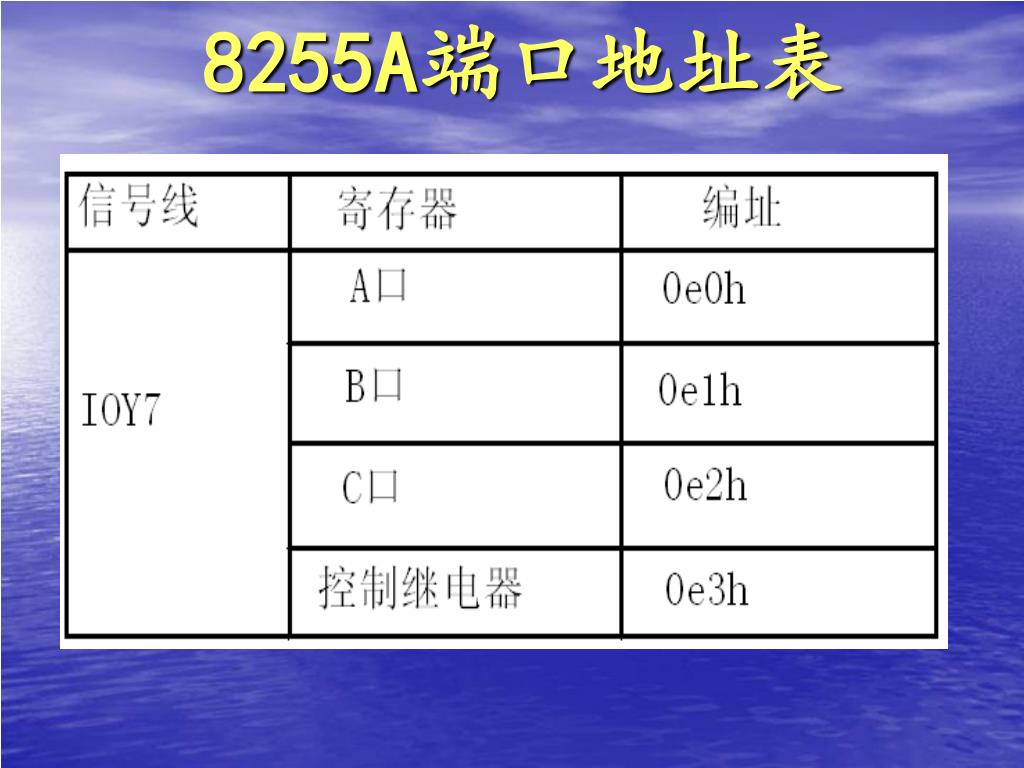 8255A端口地址表

| 信号线 | 寄存器 | 编址 |
|---|---|---|
| IOY7 | A口 | 0e0h |
| | B口 | 0e1h |
| | C口 | 0e2h |
| | 控制继电器 | 0e3h |